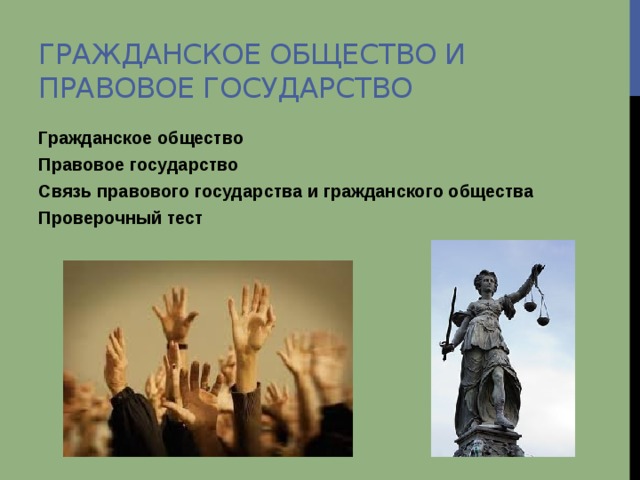 ГРАЖДАНСКОЕ ОБЩЕСТВО И ПРАВОВОЕ ГОСУДАРСТВО

Гражданское общество

Правовое государство

Связь правового государства и гражданского общества

Проверочный тест